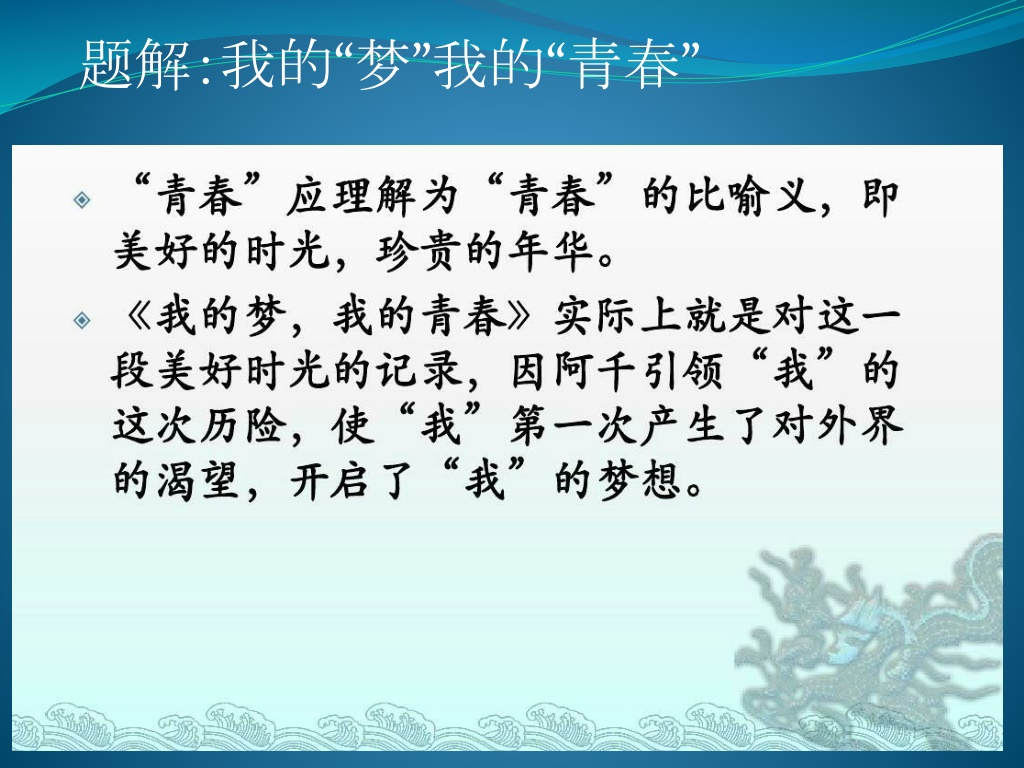 题解:我的“梦”我的“青春”

“青春”应理解为“青春”的比喻义，即美好的时光，珍贵的年华。

《我的梦，我的青春》实际上就是对这一段美好时光的记录，因阿千引领“我”的这次历险，使“我”第一次产生了对外界的渴望，开启了“我”的梦想。